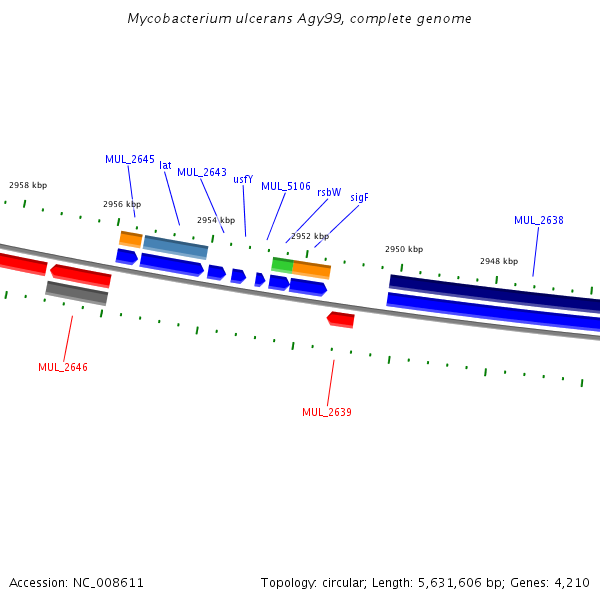 Mycobacterium ulcerans Agy99, complete genome

MUL_2645
lat
MUL_2643
usfY
MUL_5106
rsbW
sigF
MUL_2638
2958 kbp
2956 kbp
2954 kbp
2952 kbp
2950 kbp
2948 kbp
MUL_2646
MUL_2639

Accession: NC_008611

Topology: circular; Length: 5,631,606 bp; Genes: 4,210